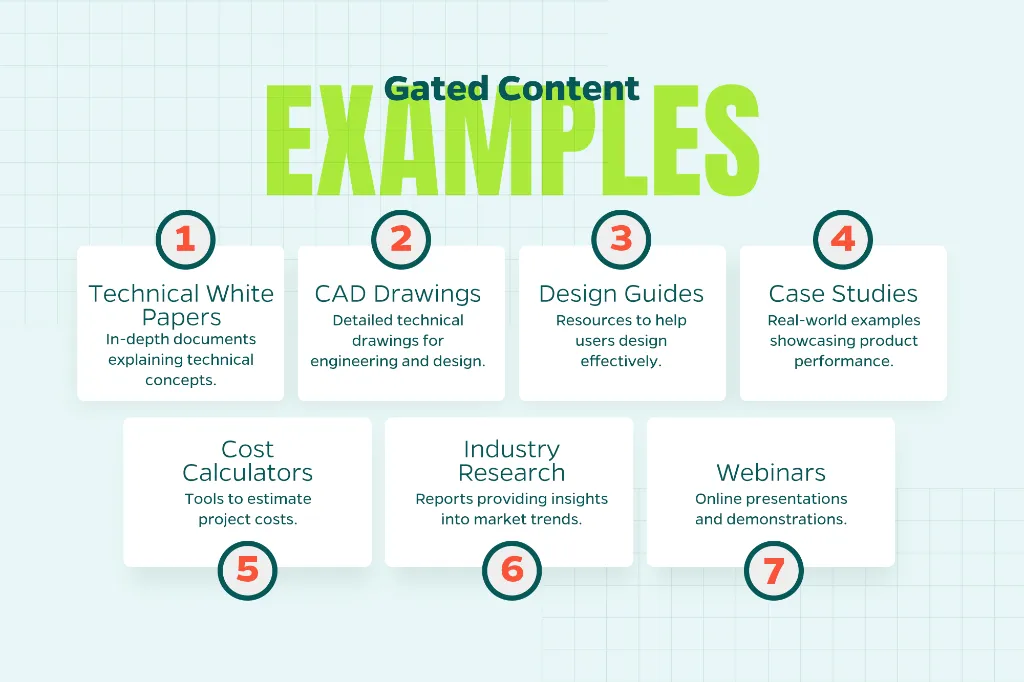 Gated Content
EXAMPLES

1
Technical White Papers
In-depth documents explaining technical concepts.

2
CAD Drawings
Detailed technical drawings for engineering and design.

3
Design Guides
Resources to help users design effectively.

4
Case Studies
Real-world examples showcasing product performance.

Cost Calculators
Tools to estimate project costs.
5

Industry Research
Reports providing insights into market trends.
6

Webinars
Online presentations and demonstrations.
7